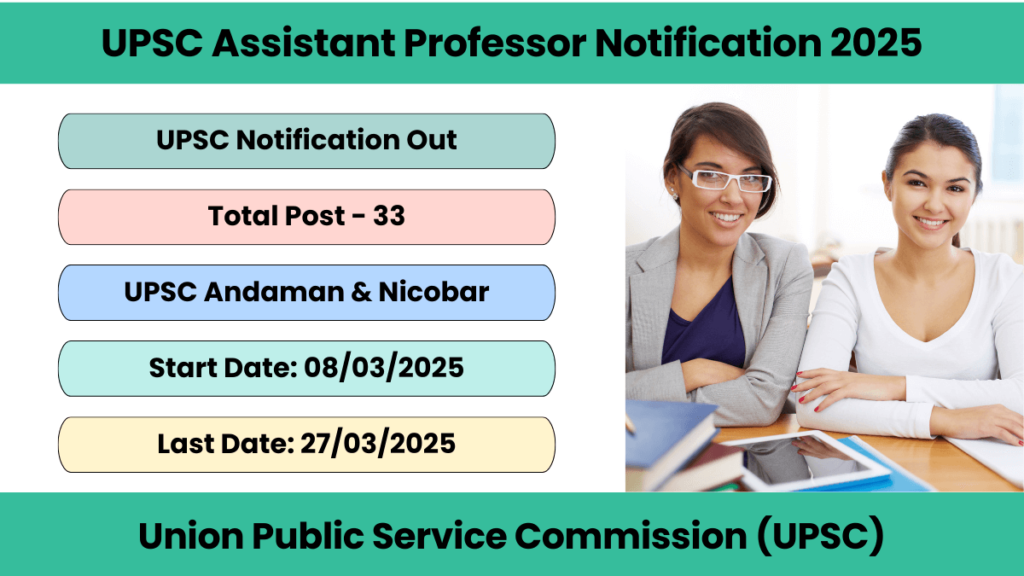 UPSC Assistant Professor Notification 2025

UPSC Notification Out

Total Post - 33

UPSC Andaman & Nicobar

Start Date: 08/03/2025

Last Date: 27/03/2025

Union Public Service Commission (UPSC)